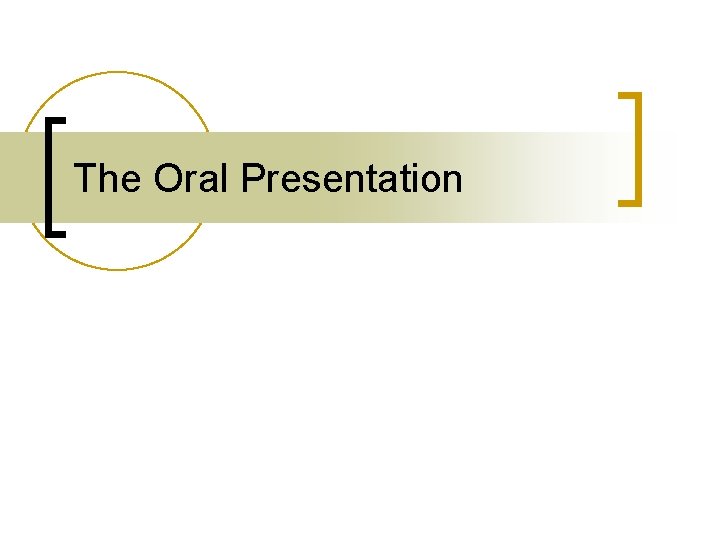 The Oral Presentation